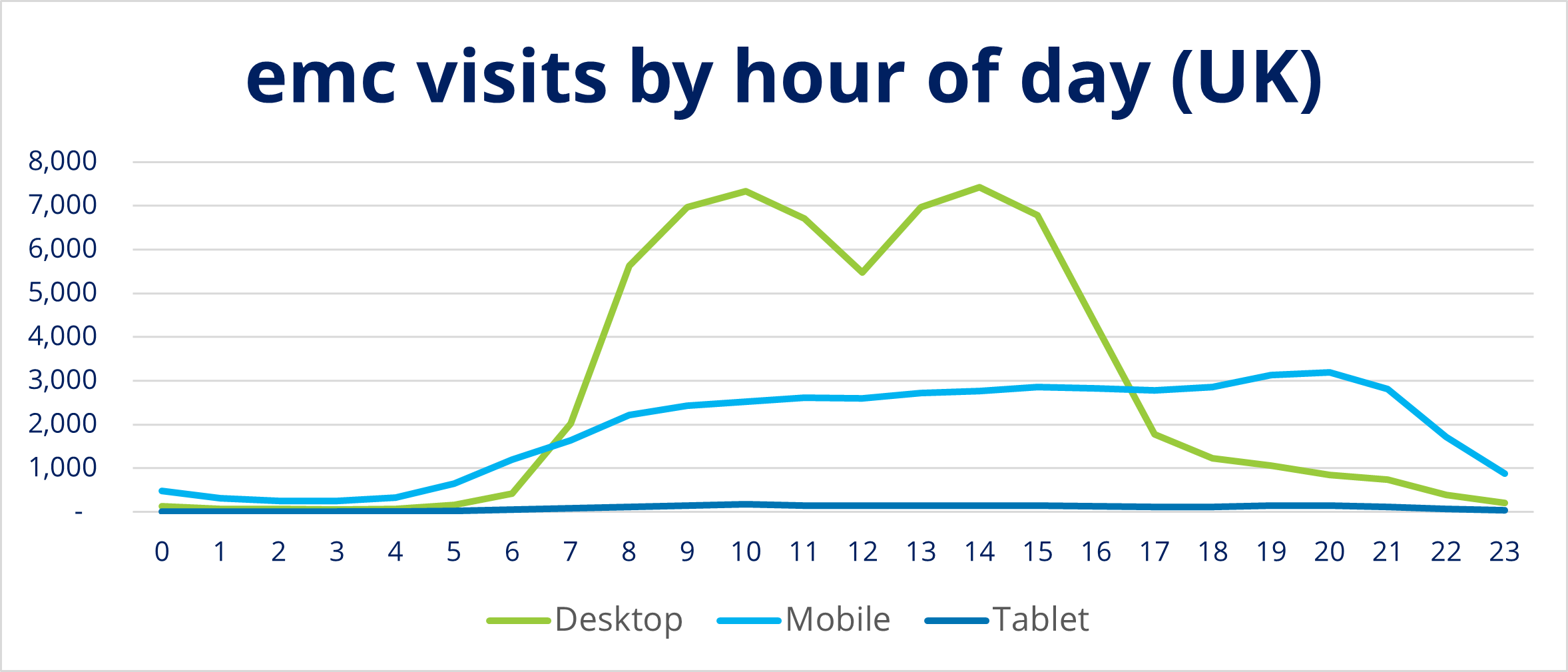 emc visits by hour of day (UK)

8,000
7,000
6,000
5,000
4,000
3,000
2,000
1,000
-

0 1 2 3 4 5 6 7 8 9 10 11 12 13 14 15 16 17 18 19 20 21 22 23

Desktop Mobile Tablet